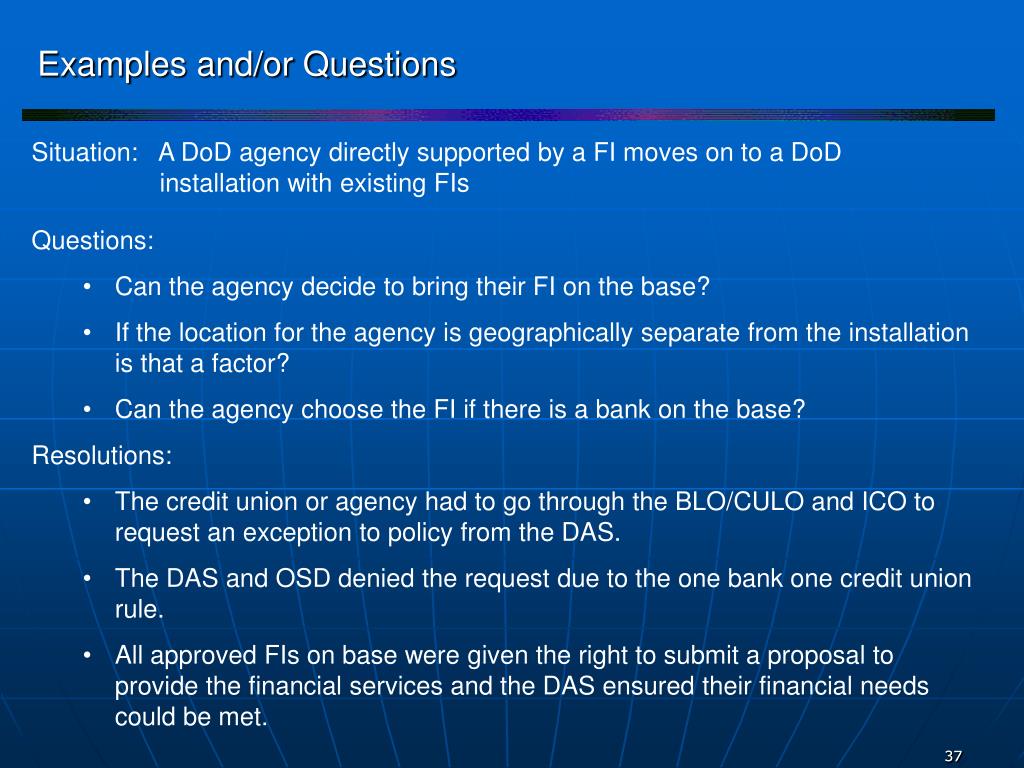 Examples and/or Questions

Situation: A DoD agency directly supported by a FI moves on to a DoD installation with existing FIs

Questions:

• Can the agency decide to bring their FI on the base?
• If the location for the agency is geographically separate from the installation is that a factor?
• Can the agency choose the FI if there is a bank on the base?

Resolutions:

• The credit union or agency had to go through the BLO/CULO and ICO to request an exception to policy from the DAS.
• The DAS and OSD denied the request due to the one bank one credit union rule.
• All approved FIs on base were given the right to submit a proposal to provide the financial services and the DAS ensured their financial needs could be met.

37